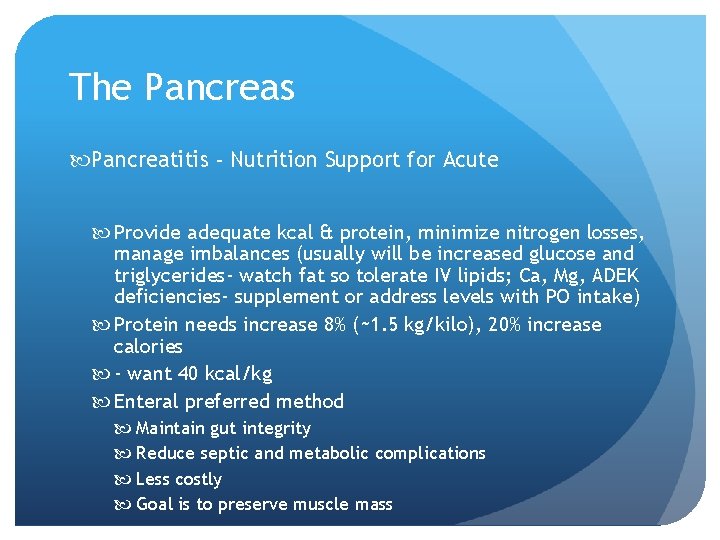 The Pancreas

Pancreatitis - Nutrition Support for Acute

Provide adequate kcal & protein, minimize nitrogen losses, manage imbalances (usually will be increased glucose and triglycerides- watch fat so tolerate IV lipids; Ca, Mg, ADEK deficiencies- supplement or address levels with PO intake)

Protein needs increase 8% (~1.5 kg/kilo), 20% increase calories

- want 40 kcal/kg

Enteral preferred method

Maintain gut integrity

Reduce septic and metabolic complications

Less costly

Goal is to preserve muscle mass